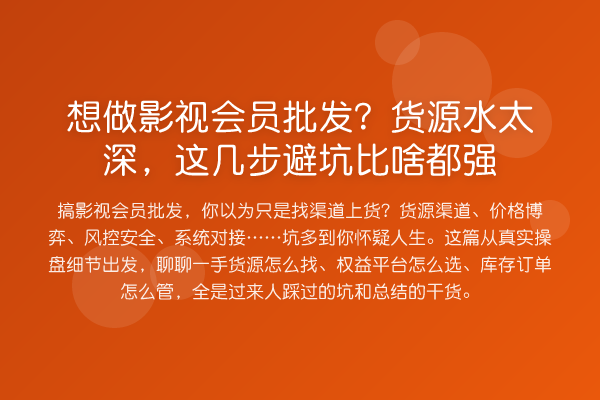 想做影视会员批发？货源水太深，这几步避坑比啥都强

搞影视会员批发，你以为只是找渠道上货？货源渠道、价格博弈、风控安全、系统对接……坑多到你怀疑人生。这篇从真实操盘细节出发，聊聊一手货源怎么找、权益平台怎么选、库存订单怎么管，全是过来人踩过的坑和总结的干货。